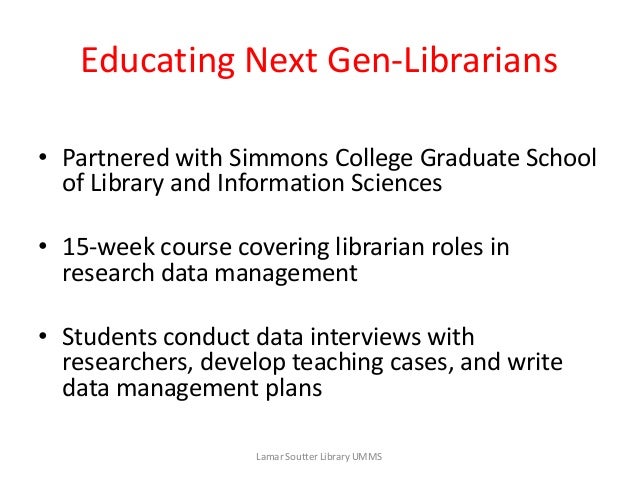 Educating Next Gen-Librarians

• Partnered with Simmons College Graduate School of Library and Information Sciences

• 15-week course covering librarian roles in research data management

• Students conduct data interviews with researchers, develop teaching cases, and write data management plans

Lamar Soutter Library UMMS